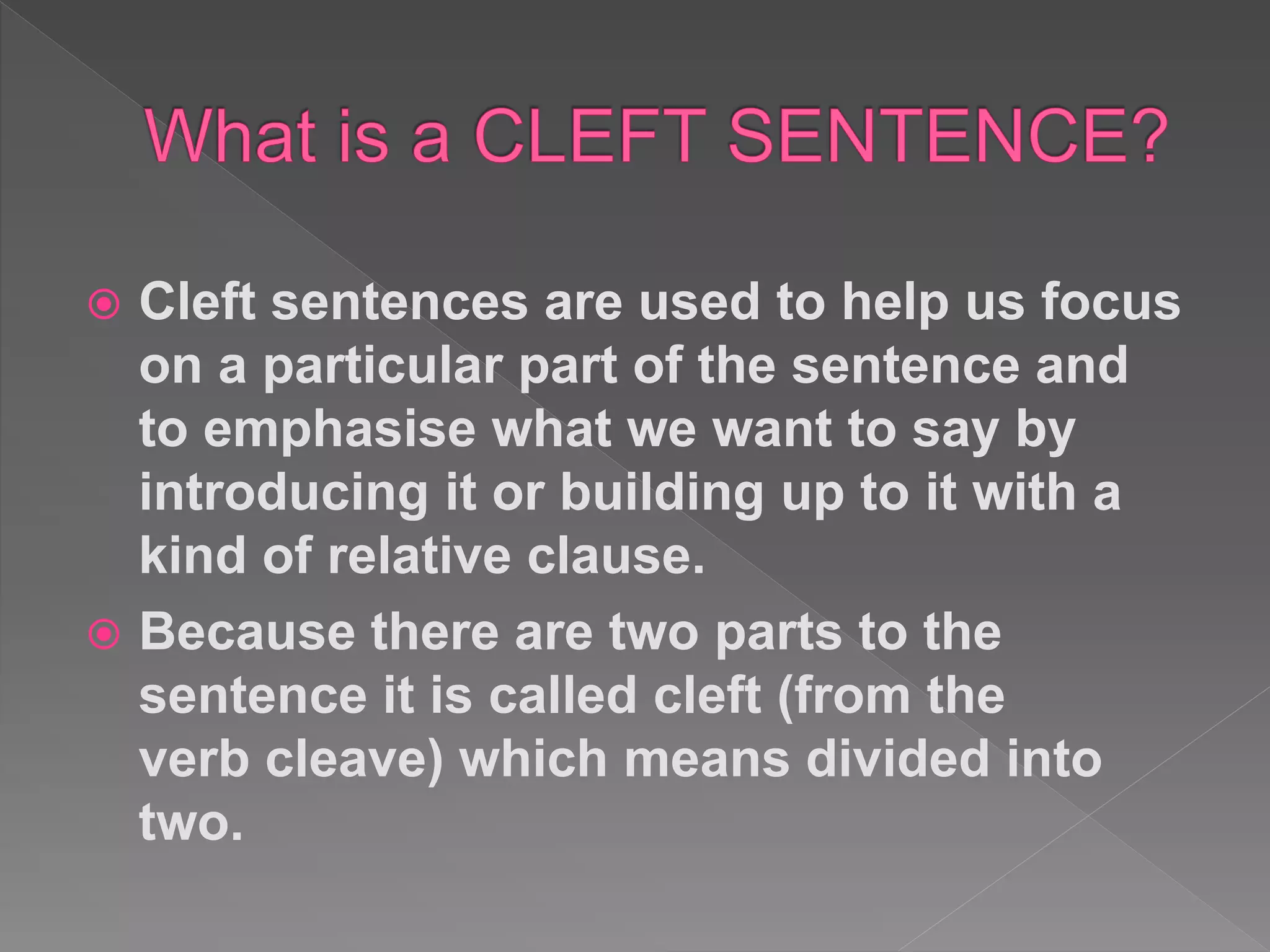 What is a CLEFT SENTENCE?

Cleft sentences are used to help us focus on a particular part of the sentence and to emphasise what we want to say by introducing it or building up to it with a kind of relative clause.

Because there are two parts to the sentence it is called cleft (from the verb cleave) which means divided into two.